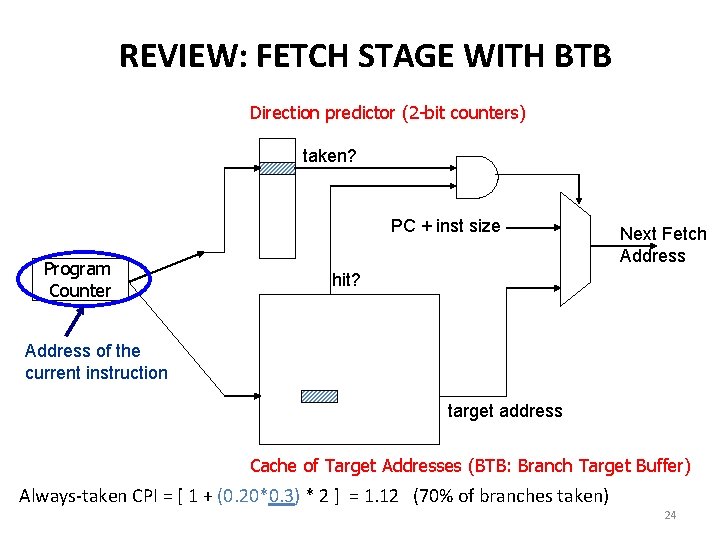 REVIEW: FETCH STAGE WITH BTB

Direction predictor (2-bit counters)

taken?

PC + inst size

Next Fetch Address

Program Counter

hit?

Address of the current instruction

target address

Cache of Target Addresses (BTB: Branch Target Buffer)

Always-taken CPI = [ 1 + (0.20*0.3) * 2 ] = 1.12 (70% of branches taken)

24